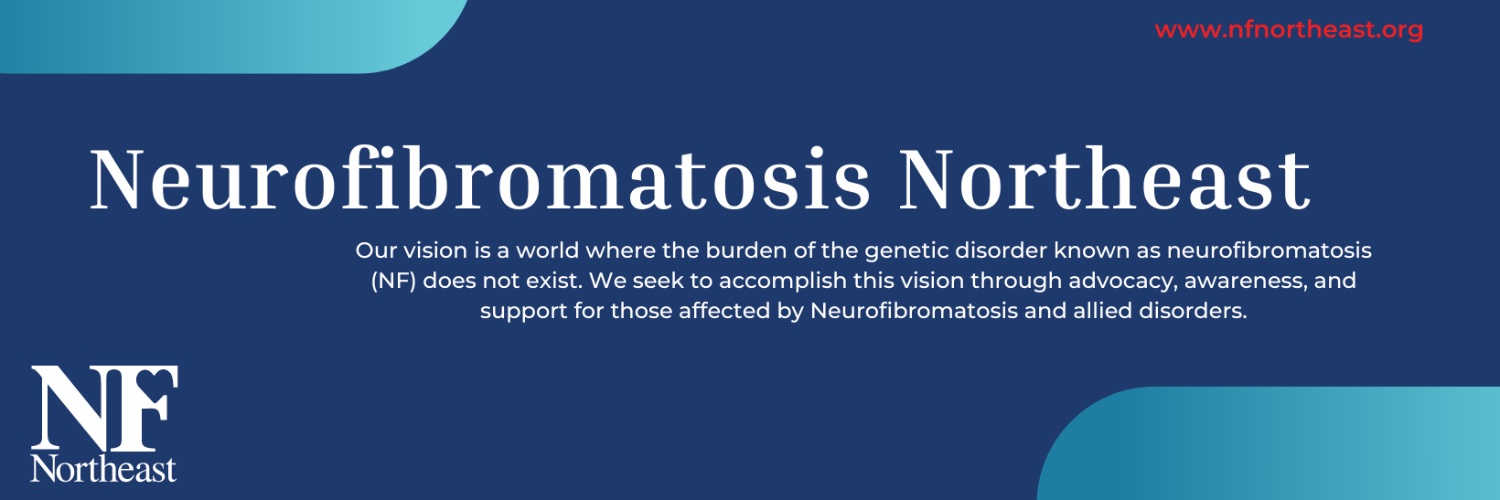 www.nfnortheast.org

Neurofibromatosis Northeast

Our vision is a world where the burden of the genetic disorder known as neurofibromatosis (NF) does not exist. We seek to accomplish this vision through advocacy, awareness, and support for those affected by Neurofibromatosis and allied disorders.

NF
Northeast